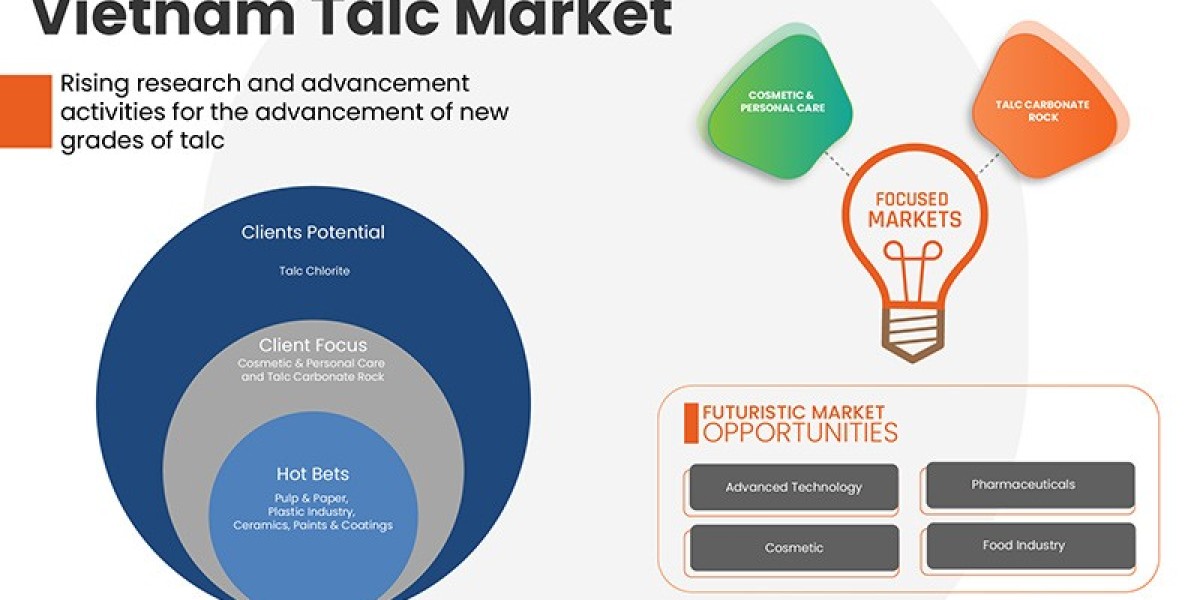 Vietnam Talc Market

Rising research and advancement activities for the advancement of new grades of talc

Clients Potential

Talc Chlorite

Client Focus

Cosmetic & Personal Care and Talc Carbonate Rock

Hot Bets

Pulp & Paper, Plastic Industry, Ceramics, Paints & Coatings

COSMETIC & PERSONAL CARE

TALC CARBONATE ROCK

FOCUSED MARKETS

FUTURISTIC MARKET OPPORTUNITIES

Advanced Technology

Pharmaceuticals

Cosmetic

Food Industry